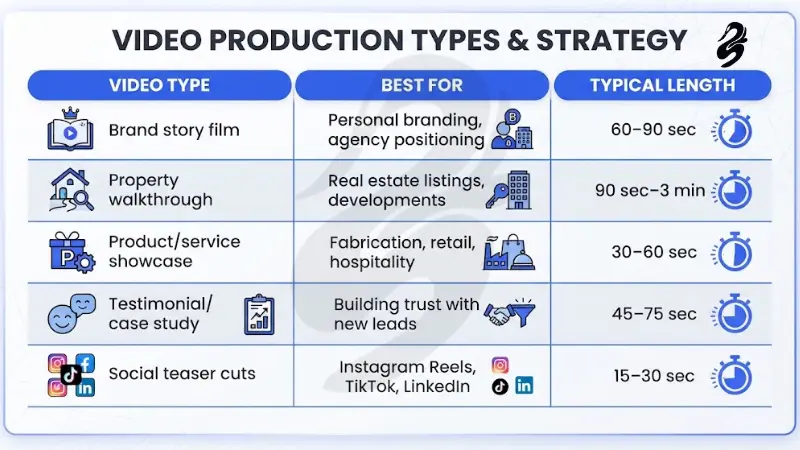 VIDEO PRODUCTION TYPES & STRATEGY

| VIDEO TYPE | BEST FOR | TYPICAL LENGTH |
|---|---|---|
| Brand story film | Personal branding, agency positioning | 60–90 sec |
| Property walkthrough | Real estate listings, developments | 90 sec–3 min |
| Product/service showcase | Fabrication, retail, hospitality | 30–60 sec |
| Testimonial/ case study | Building trust with new leads | 45–75 sec |
| Social teaser cuts | Instagram Reels, TikTok, LinkedIn | 15–30 sec |